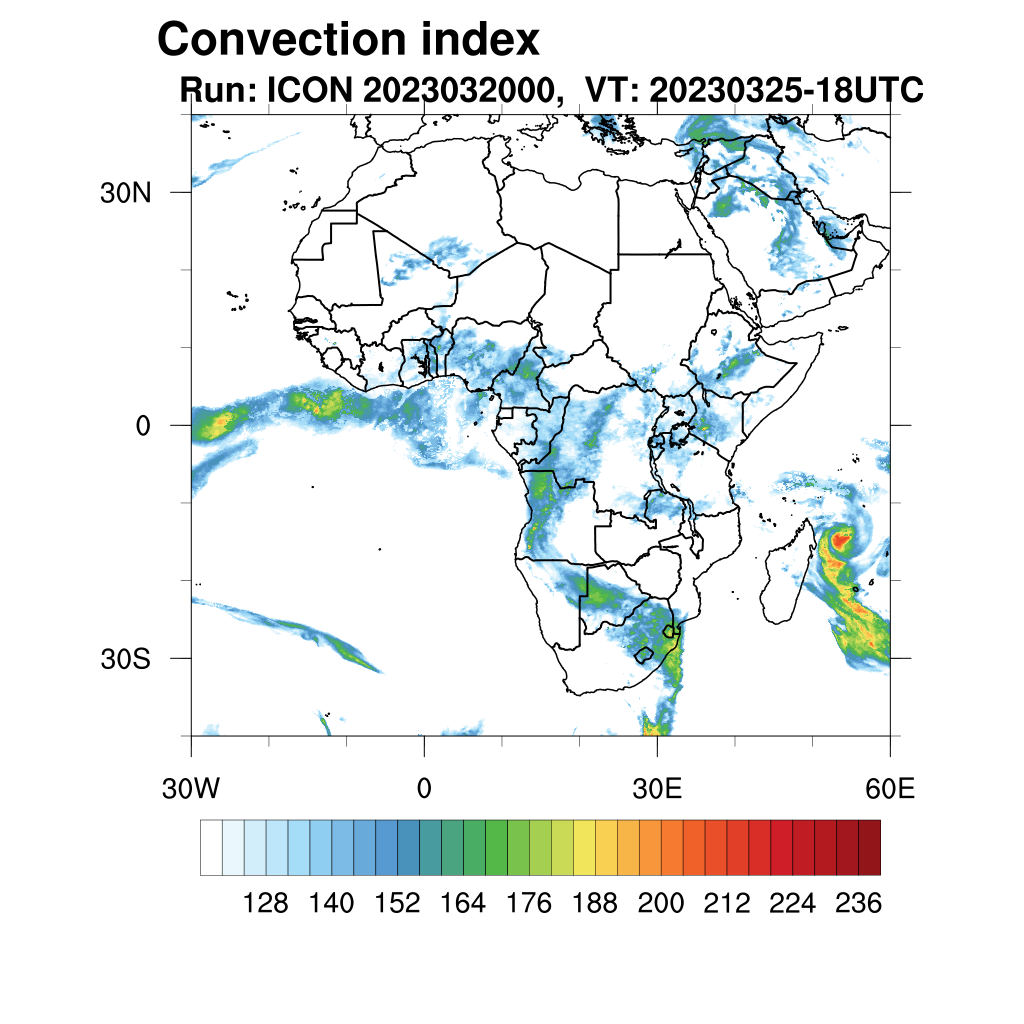 Convection index
Run: ICON 2023032000, VT: 20230325-18UTC

30N
0
30S

30W
0
30E
60E

128 140 152 164 176 188 200 212 224 236